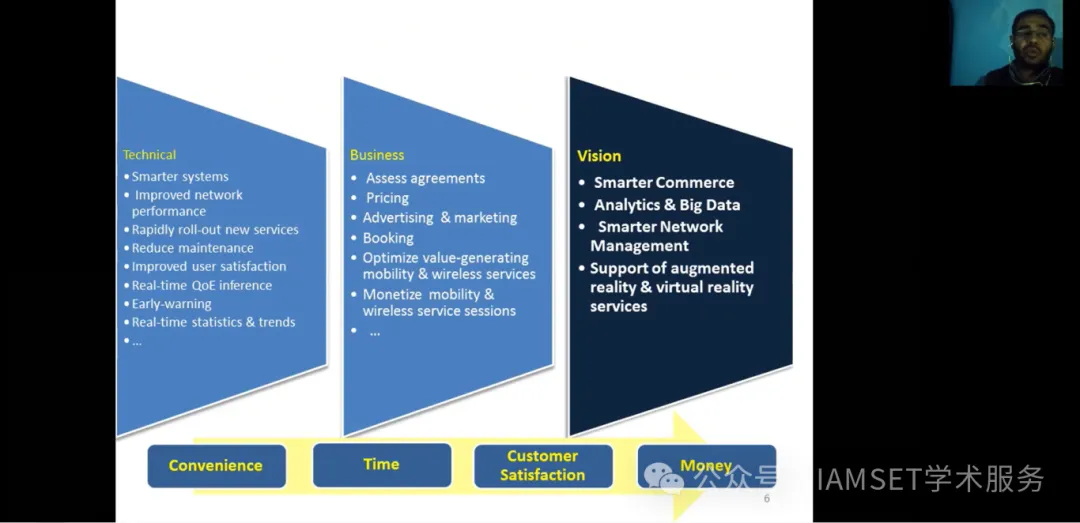 Technical
• Smarter systems
• Improved network performance
• Rapidly roll-out new services
• Reduce maintenance
• Improved user satisfaction
• Real-time QoE inference
• Early-warning
• Real-time statistics & trends
• ...

Business
• Assess agreements
• Pricing
• Advertising & marketing
• Booking
• Optimize value-generating mobility & wireless services
• Monetize mobility & wireless service sessions
• ...

Vision
• Smarter Commerce
• Analytics & Big Data
• Smarter Network Management
• Support of augmented reality & virtual reality services

Convenience
Time
Customer Satisfaction
Money

公众号 · IAMSET学术服务

6